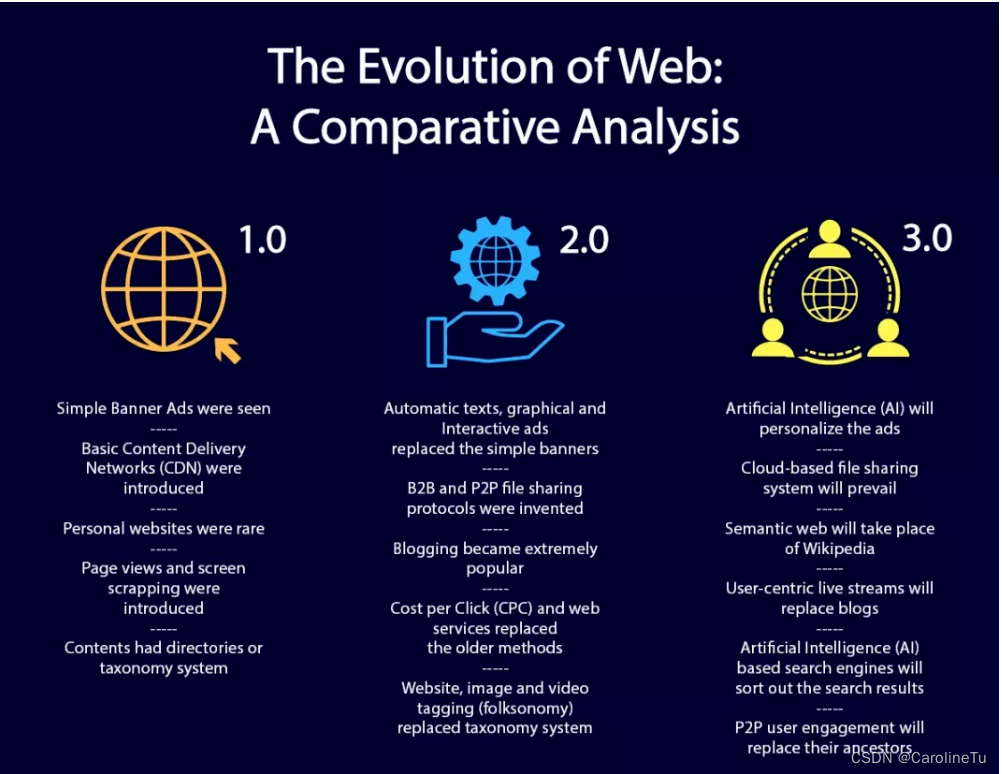 The Evolution of Web:
A Comparative Analysis

1.0

Simple Banner Ads were seen
-----
Basic Content Delivery Networks (CDN) were introduced
-----
Personal websites were rare
-----
Page views and screen scrapping were introduced
-----
Contents had directories or taxonomy system

2.0

Automatic texts, graphical and Interactive ads replaced the simple banners
-----
B2B and P2P file sharing protocols were invented
-----
Blogging became extremely popular
-----
Cost per Click (CPC) and web services replaced the older methods
-----
Website, image and video tagging (folksonomy) replaced taxonomy system

3.0

Artificial Intelligence (AI) will personalize the ads
-----
Cloud-based file sharing system will prevail
-----
Semantic web will take place of Wikipedia
-----
User-centric live streams will replace blogs
-----
Artificial Intelligence (AI) based search engines will sort out the search results
-----
P2P user engagement will replace their ancestors

CSDN @CarolineTu